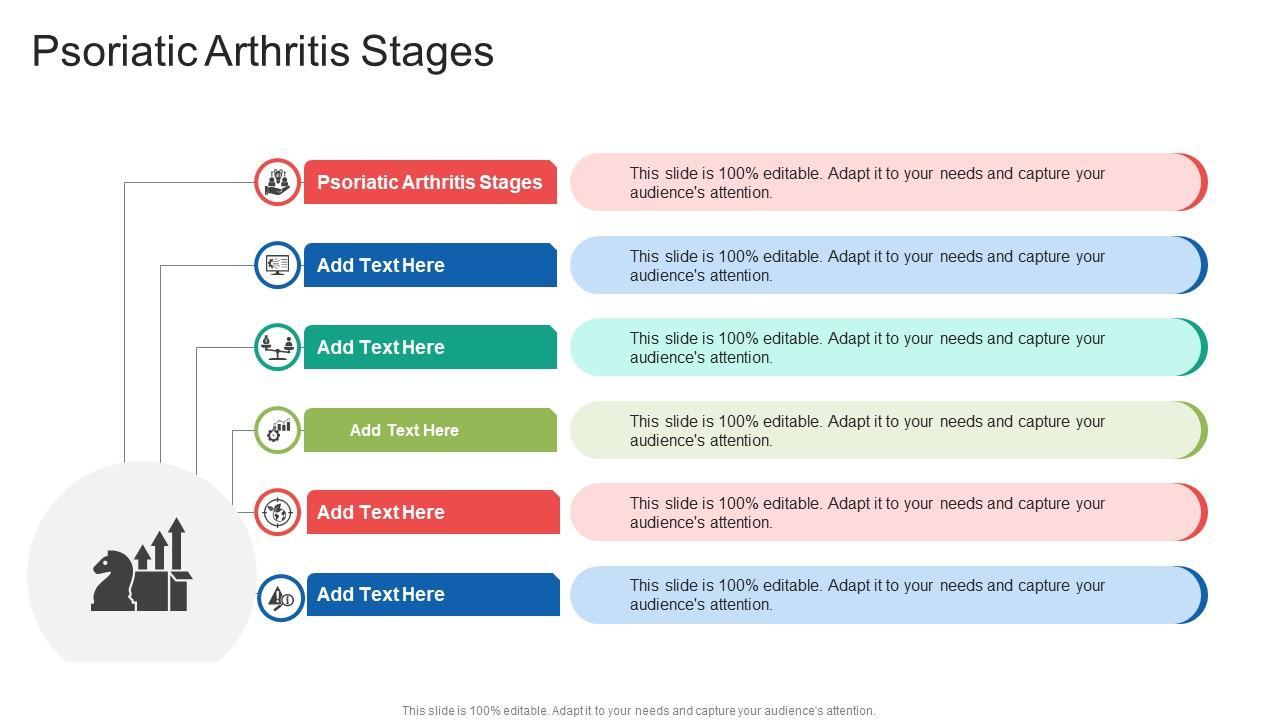 Psoriatic Arthritis Stages

Psoriatic Arthritis Stages

This slide is 100% editable. Adapt it to your needs and capture your audience's attention.

Add Text Here

This slide is 100% editable. Adapt it to your needs and capture your audience's attention.

Add Text Here

This slide is 100% editable. Adapt it to your needs and capture your audience's attention.

Add Text Here

This slide is 100% editable. Adapt it to your needs and capture your audience's attention.

Add Text Here

This slide is 100% editable. Adapt it to your needs and capture your audience's attention.

Add Text Here

This slide is 100% editable. Adapt it to your needs and capture your audience's attention.

This slide is 100% editable. Adapt it to your needs and capture your audience's attention.